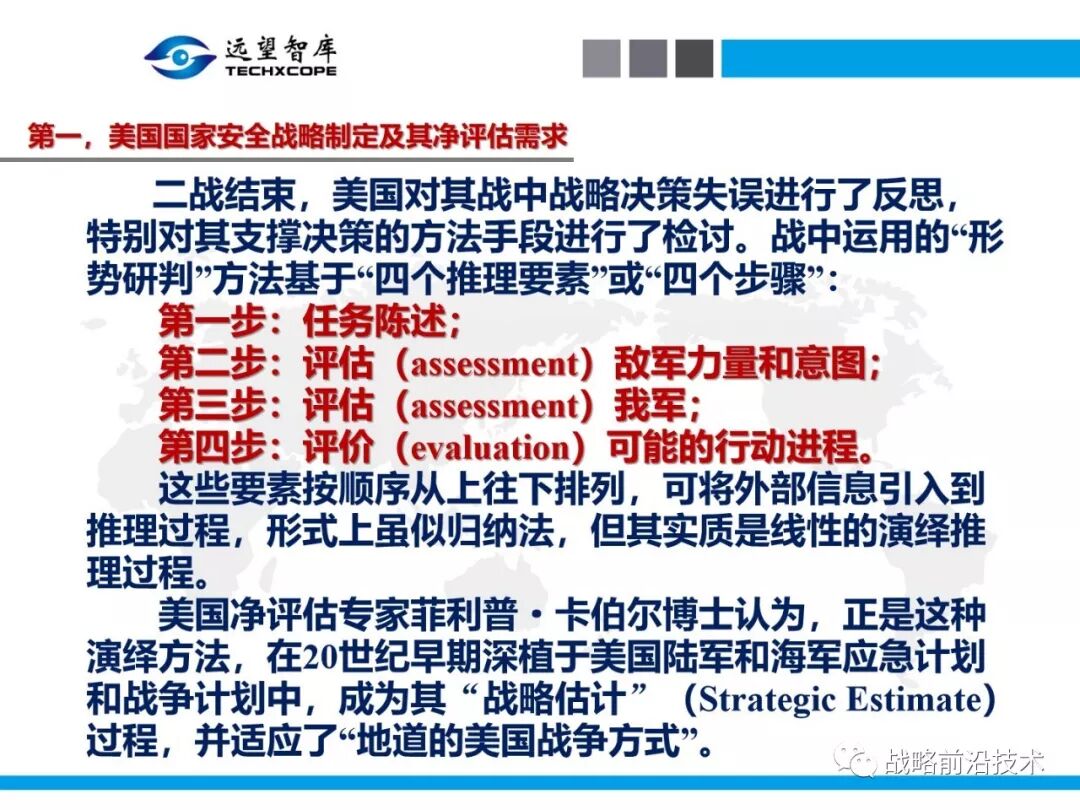 远望智库
TECHXCOPE

第一，美国国家安全战略制定及其净评估需求

二战结束，美国对其战中战略决策失误进行了反思，特别对其支撑决策的方法手段进行了检讨。战中运用的“形势研判”方法基于“四个推理要素”或“四个步骤”：

第一步：任务陈述；
第二步：评估（assessment）敌军力量和意图；
第三步：评估（assessment）我军；
第四步：评价（evaluation）可能的行动进程。

这些要素按顺序从上往下排列，可将外部信息引入到推理过程，形式上虽似归纳法，但其实质是线性的演绎推理过程。

美国净评估专家菲利普·卡伯尔博士认为，正是这种演绎方法，在20世纪早期深植于美国陆军和海军应急计划和战争计划中，成为其“战略估计”（Strategic Estimate）过程，并适应了“地道的美国战争方式”。

战略前沿技术